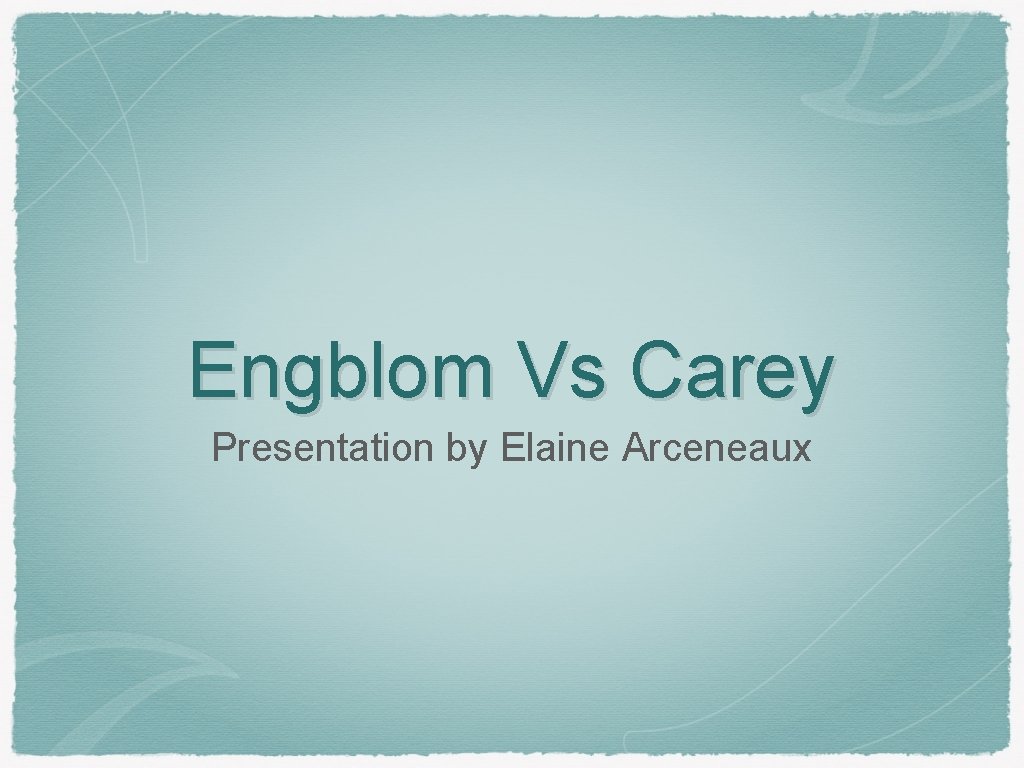 Engblom Vs Carey

Presentation by Elaine Arceneaux